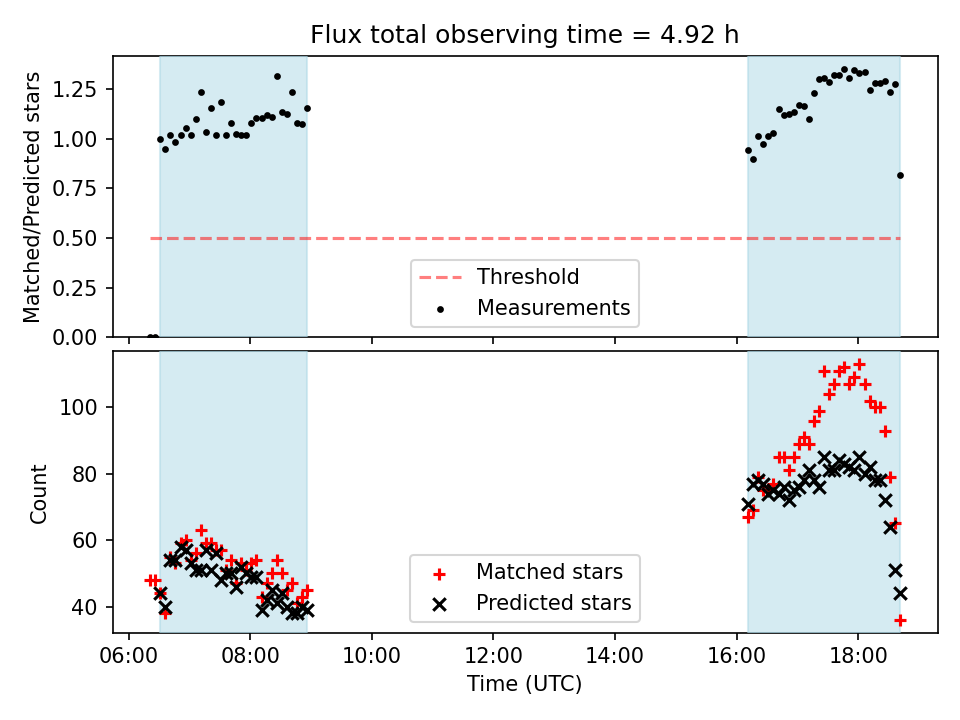 Flux total observing time = 4.92 h

Matched/Predicted stars

1.25
1.00
0.75
0.50
0.25
0.00

Threshold
Measurements

Count

100
80
60
40

Matched stars
Predicted stars

06:00 08:00 10:00 12:00 14:00 16:00 18:00

Time (UTC)